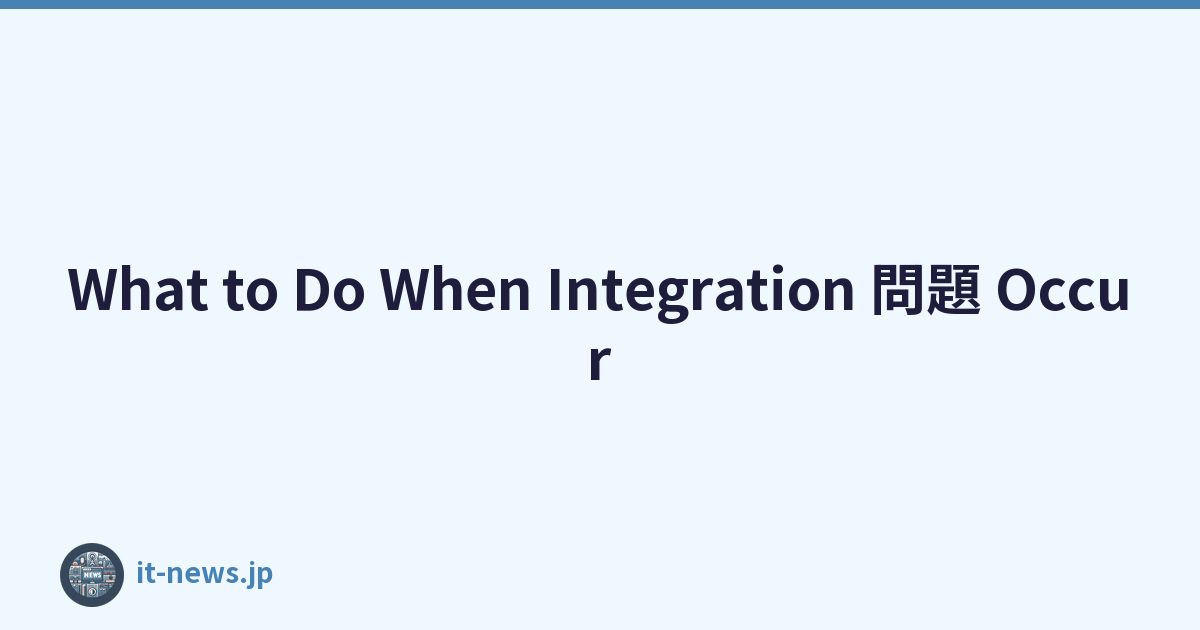 What to Do When Integration 問題 Occur

NEWS

it-news.jp